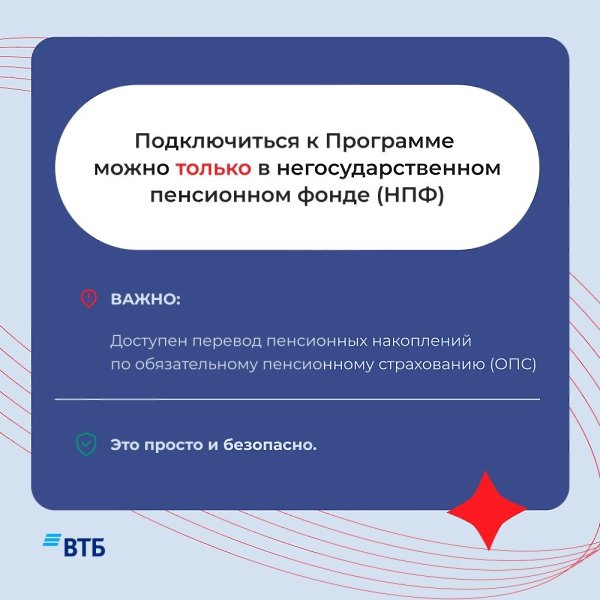 Подключиться к Программе можно только в негосударственном пенсионном фонде (НПФ)

ВАЖНО:

Доступен перевод пенсионных накоплений по обязательному пенсионному страхованию (ОПС)

Это просто и безопасно.

ВТБ